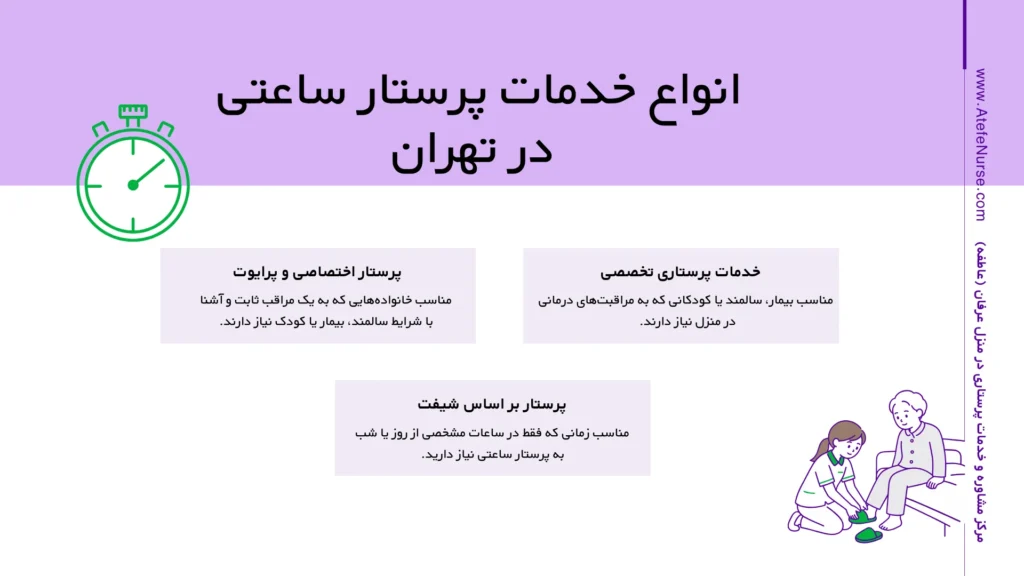 انواع خدمات پرستار ساعتی در تهران

خدمات پرستاری تخصصی

مناسب بیمار، سالمند یا کودکانی که به مراقبت‌های درمانی در منزل نیاز دارند.

پرستار اختصاصی و پرایوت

مناسب خانواده‌هایی که به یک مراقب ثابت و آشنا با شرایط سالمند، بیمار یا کودک نیاز دارند.

پرستار بر اساس شیفت

مناسب زمانی که فقط در ساعات مشخصی از روز یا شب به پرستار ساعتی نیاز دارید.

www.AtefeNurse.com

مرکز مشاوره و خدمات پرستاری در منزل عرفان (عاطفه)